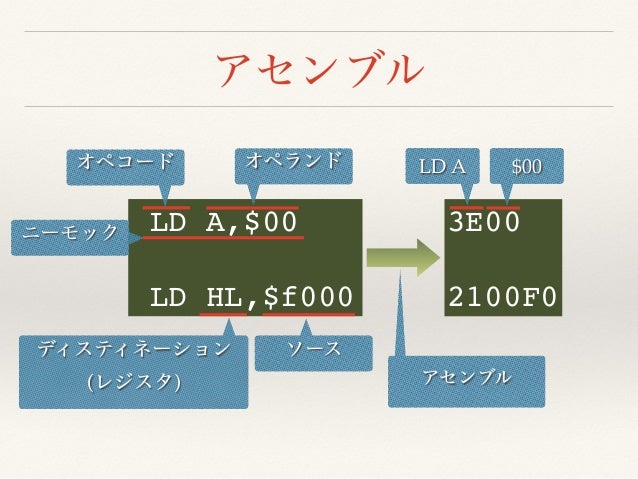 アセンブル

オペコード

オペランド

ニーモック

LD A,$00

LD HL,$f000

ディスティネーション
(レジスタ)

ソース

LD A

$00

3E00

2100F0

アセンブル